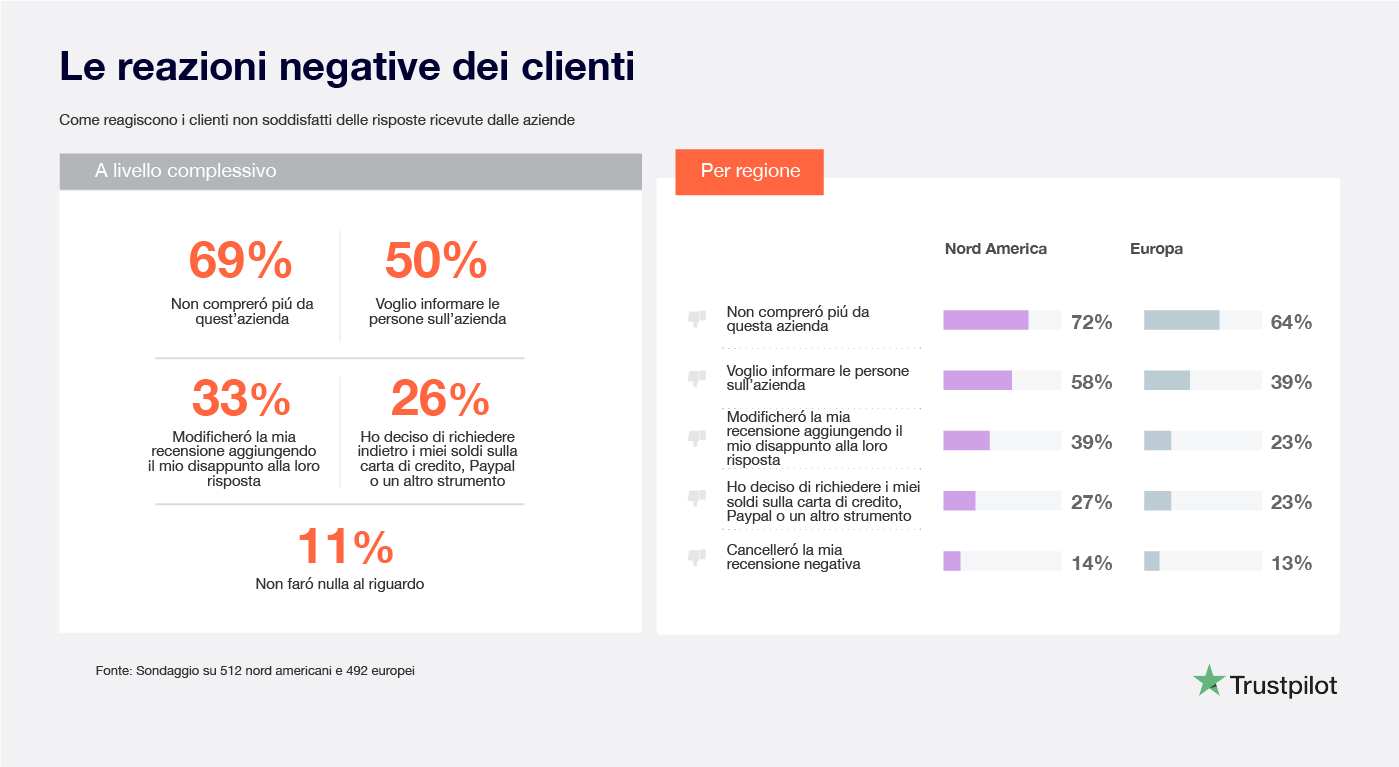 Le reazioni negative dei clienti

Come reagiscono i clienti non soddisfatti delle risposte ricevute dalle aziende

A livello complessivo

69%
Non compreró piú da quest'azienda

50%
Voglio informare le persone sull'azienda

33%
Modificheró la mia recensione aggiungendo il mio disappunto alla loro risposta

26%
Ho deciso di richiedere indietro i miei soldi sulla carta di credito, Paypal o un altro strumento

11%
Non faró nulla al riguardo

Per regione

| | Nord America | Europa |
|---|---|---|
| Non compreró piú da questa azienda | 72% | 64% |
| Voglio informare le persone sull'azienda | 58% | 39% |
| Modificheró la mia recensione aggiungendo il mio disappunto alla loro risposta | 39% | 23% |
| Ho deciso di richiedere i miei soldi sulla carta di credito, Paypal o un altro strumento | 27% | 23% |
| Cancelleró la mia recensione negativa | 14% | 13% |

Fonte: Sondaggio su 512 nord americani e 492 europei

Trustpilot